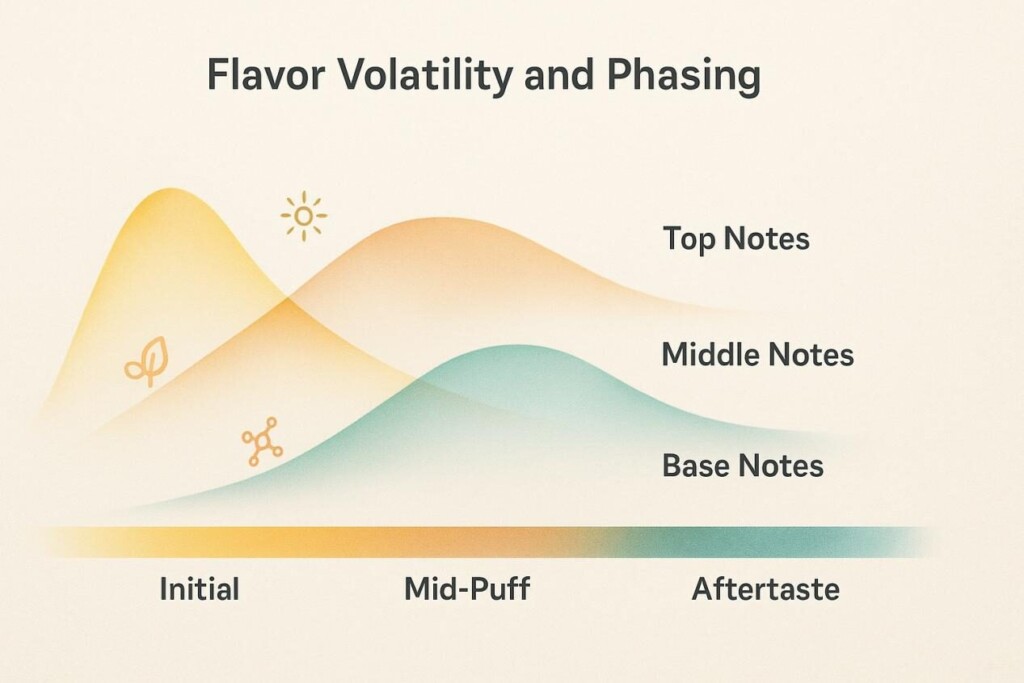 Flavor Volatility and Phasing

Top Notes

Middle Notes

Base Notes

Initial

Mid-Puff

Aftertaste